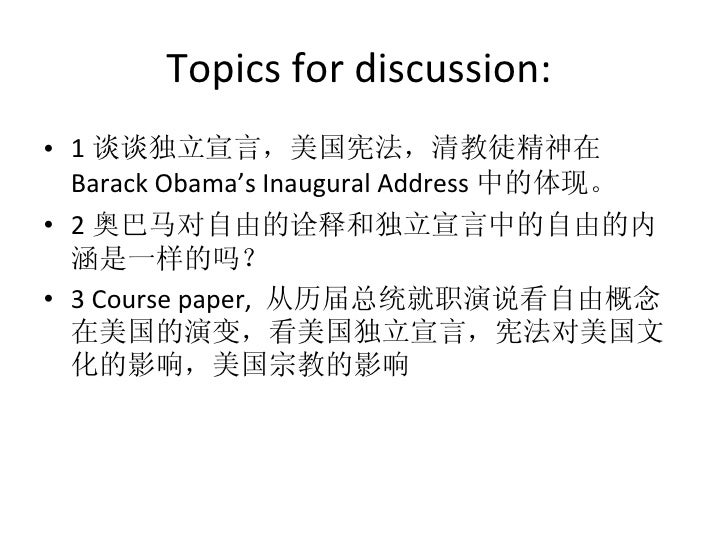 Topics for discussion:

• 1 谈谈独立宣言，美国宪法，清教徒精神在 Barack Obama’s Inaugural Address 中的体现。

• 2 奥巴马对自由的诠释和独立宣言中的自由的内涵是一样的吗？

• 3 Course paper, 从历届总统就职演说看自由概念在美国的演变，看美国独立宣言，宪法对美国文化的影响，美国宗教的影响